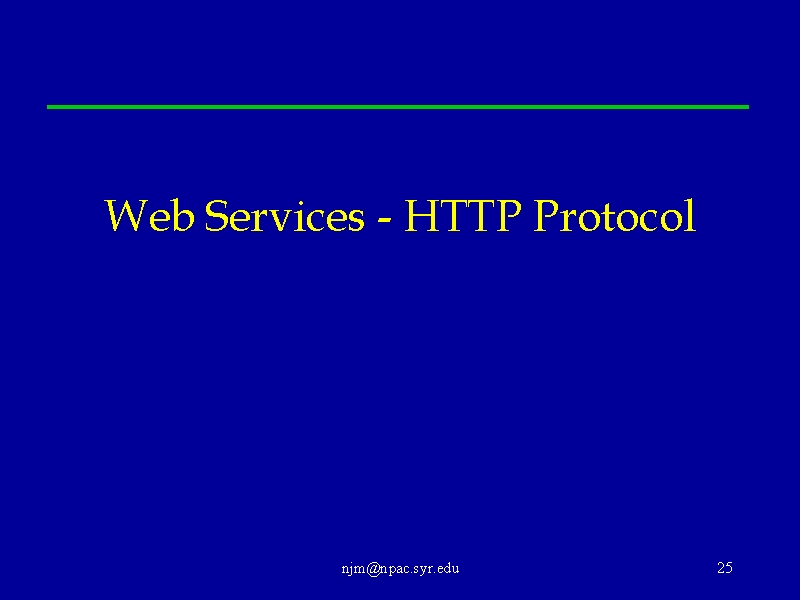 Web Services - HTTP Protocol

njm@npac.syr.edu

25